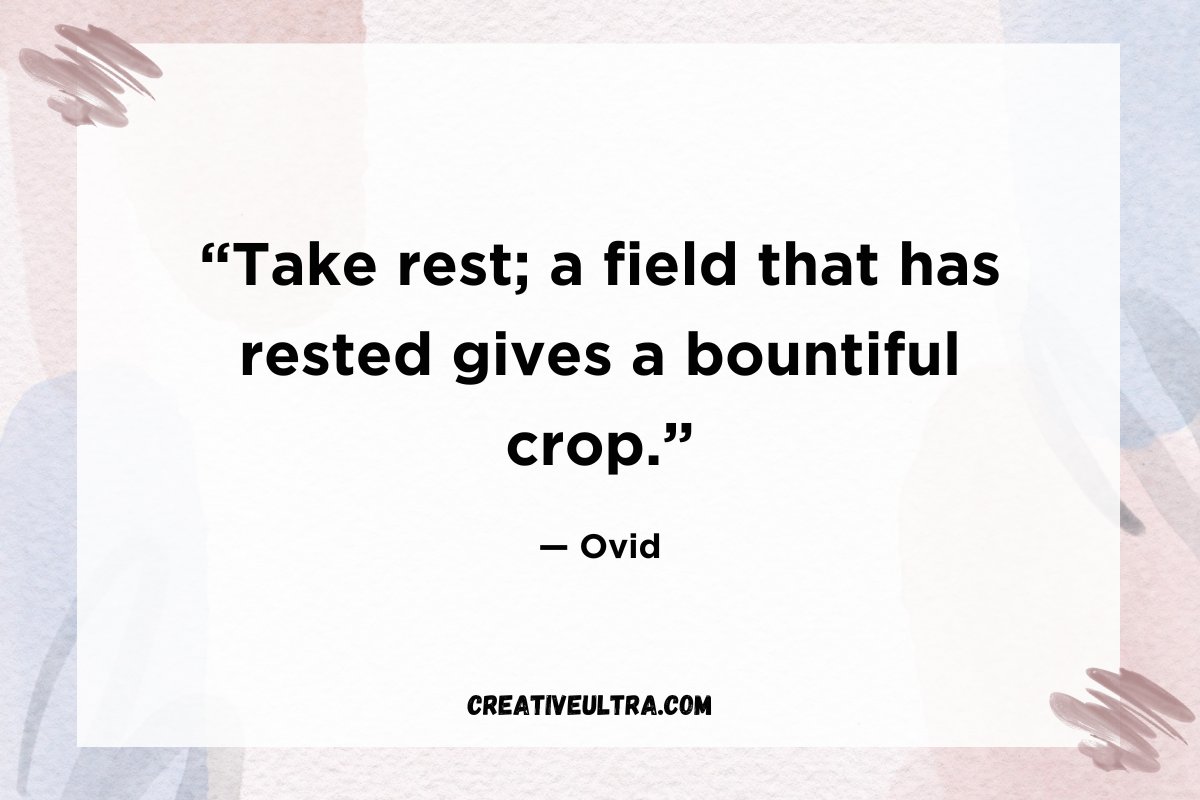 “Take rest; a field that has rested gives a bountiful crop.”

— Ovid

CREATIVEULTRA.COM